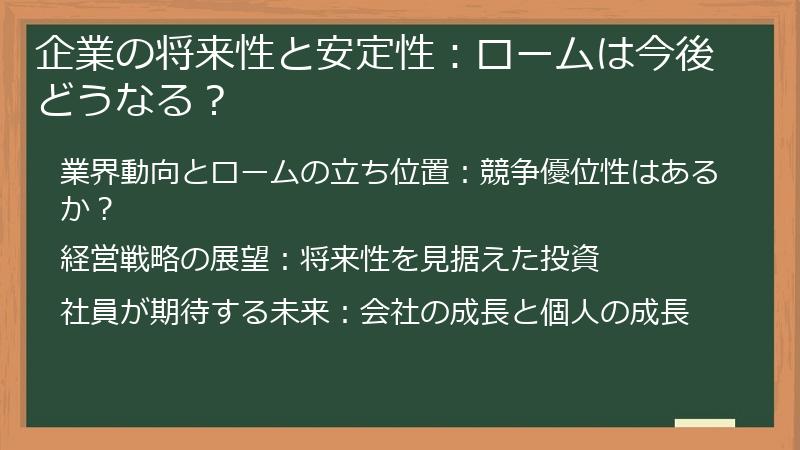 企業の将来性と安定性：ロームは今後どうなる？

業界動向とロームの立ち位置：競争優位性はあるか？

経営戦略の展望：将来性を見据えた投資

社員が期待する未来：会社の成長と個人の成長